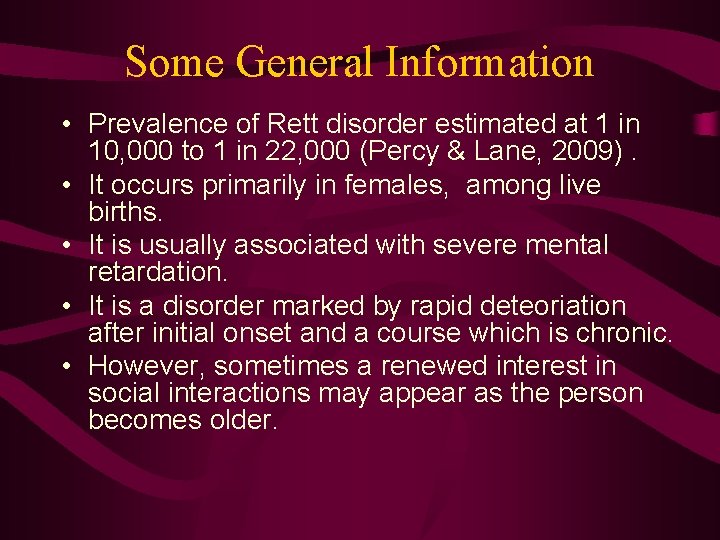 Some General Information

• Prevalence of Rett disorder estimated at 1 in 10,000 to 1 in 22,000 (Percy & Lane, 2009) .
• It occurs primarily in females, among live births.
• It is usually associated with severe mental retardation.
• It is a disorder marked by rapid deteoriation after initial onset and a course which is chronic.
• However, sometimes a renewed interest in social interactions may appear as the person becomes older.